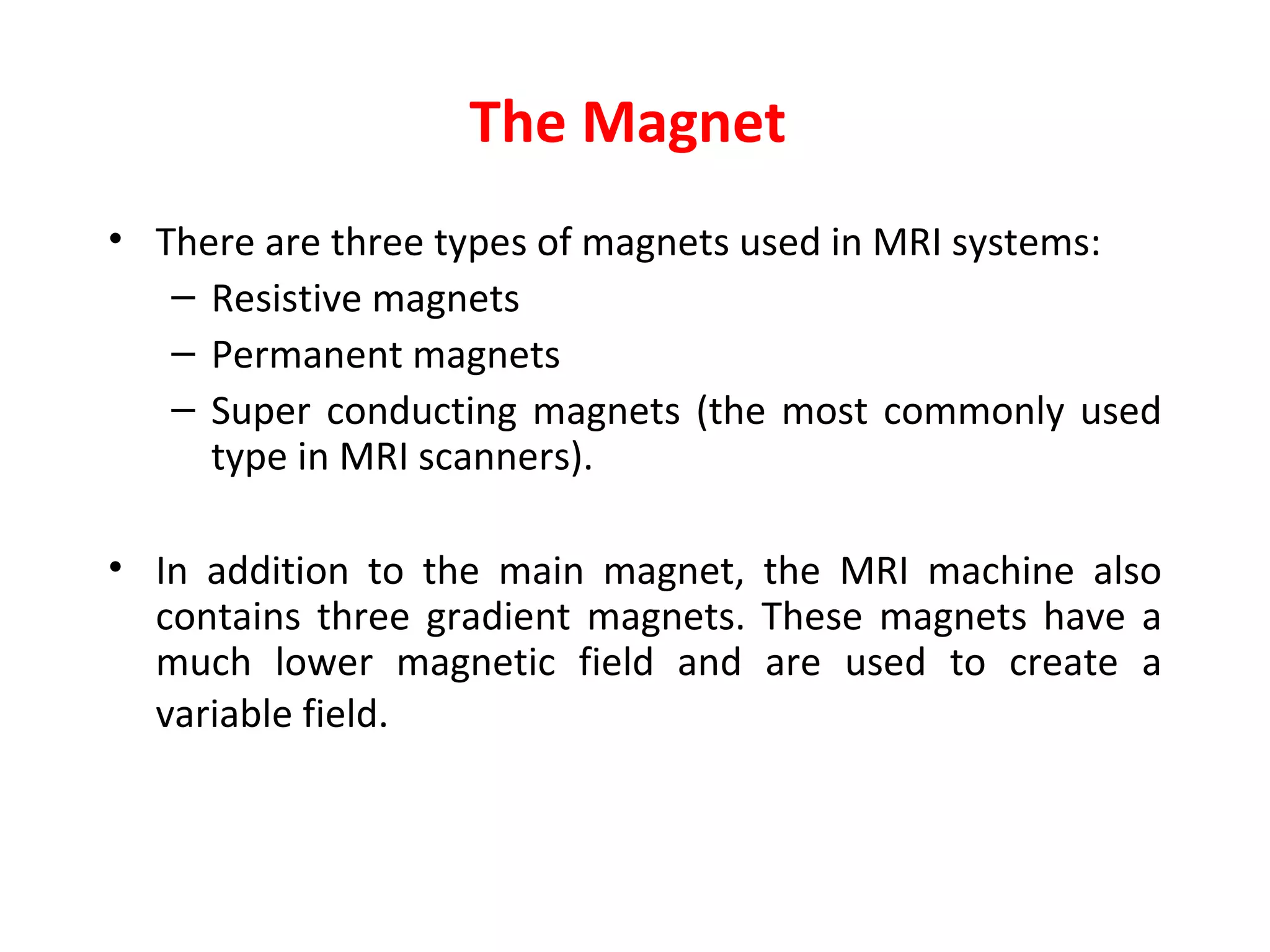 The Magnet

• There are three types of magnets used in MRI systems:
– Resistive magnets
– Permanent magnets
– Super conducting magnets (the most commonly used type in MRI scanners).

• In addition to the main magnet, the MRI machine also contains three gradient magnets. These magnets have a much lower magnetic field and are used to create a variable field.